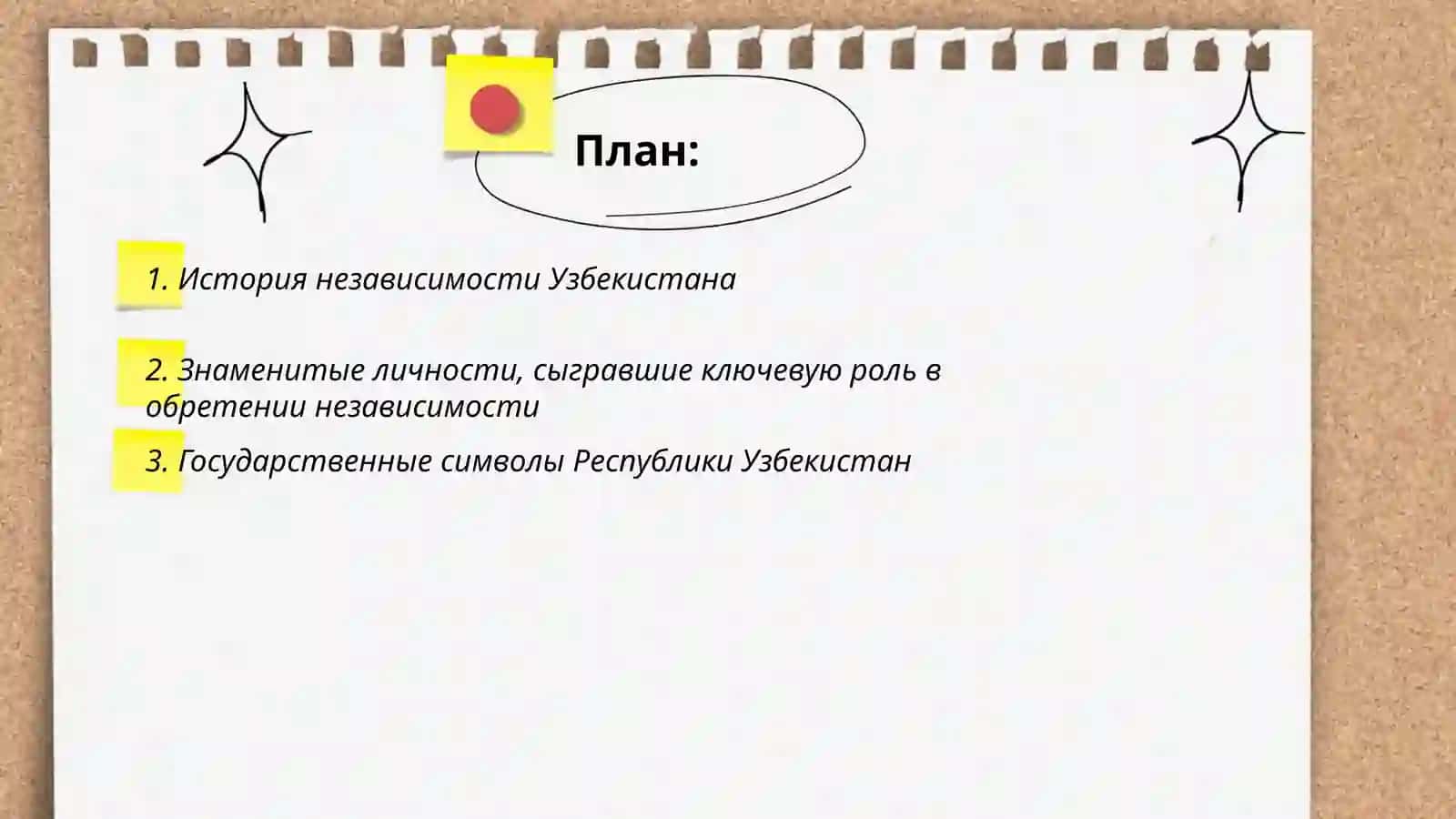 План:

1. История независимости Узбекистана

2. Знаменитые личности, сыгравшие ключевую роль в обретении независимости

3. Государственные символы Республики Узбекистан